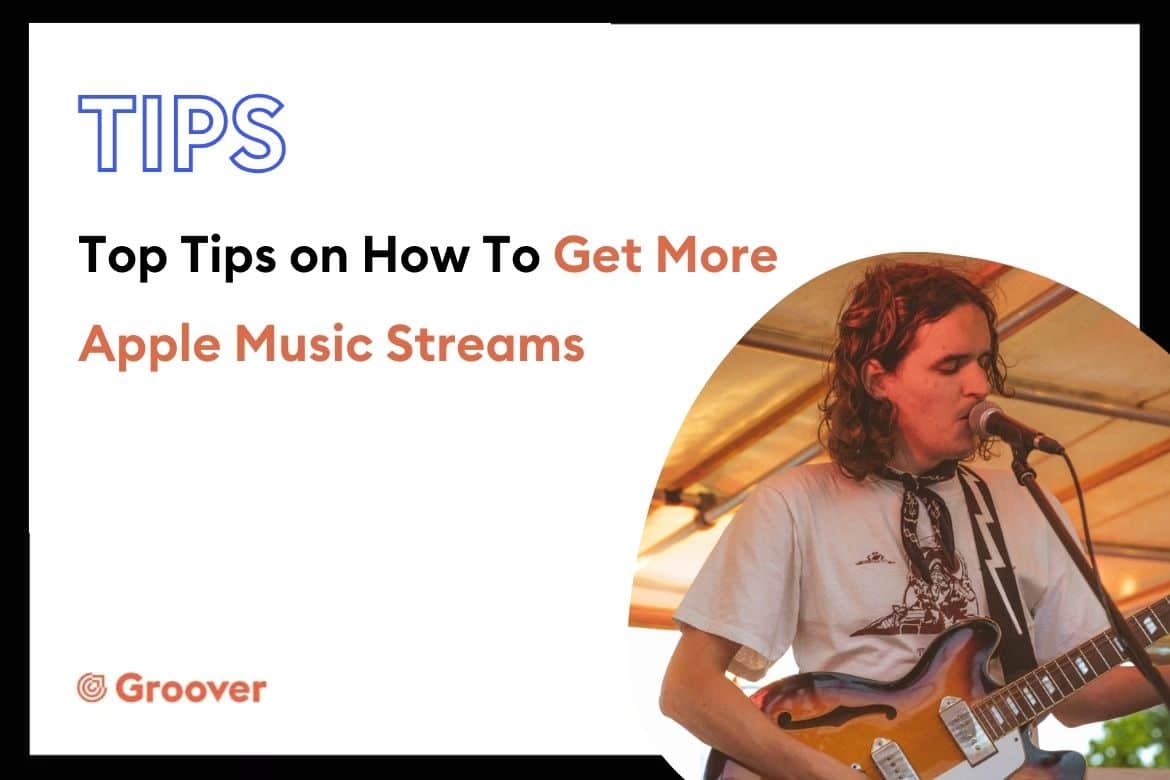 TIPS

Top Tips on How To Get More Apple Music Streams

Groover